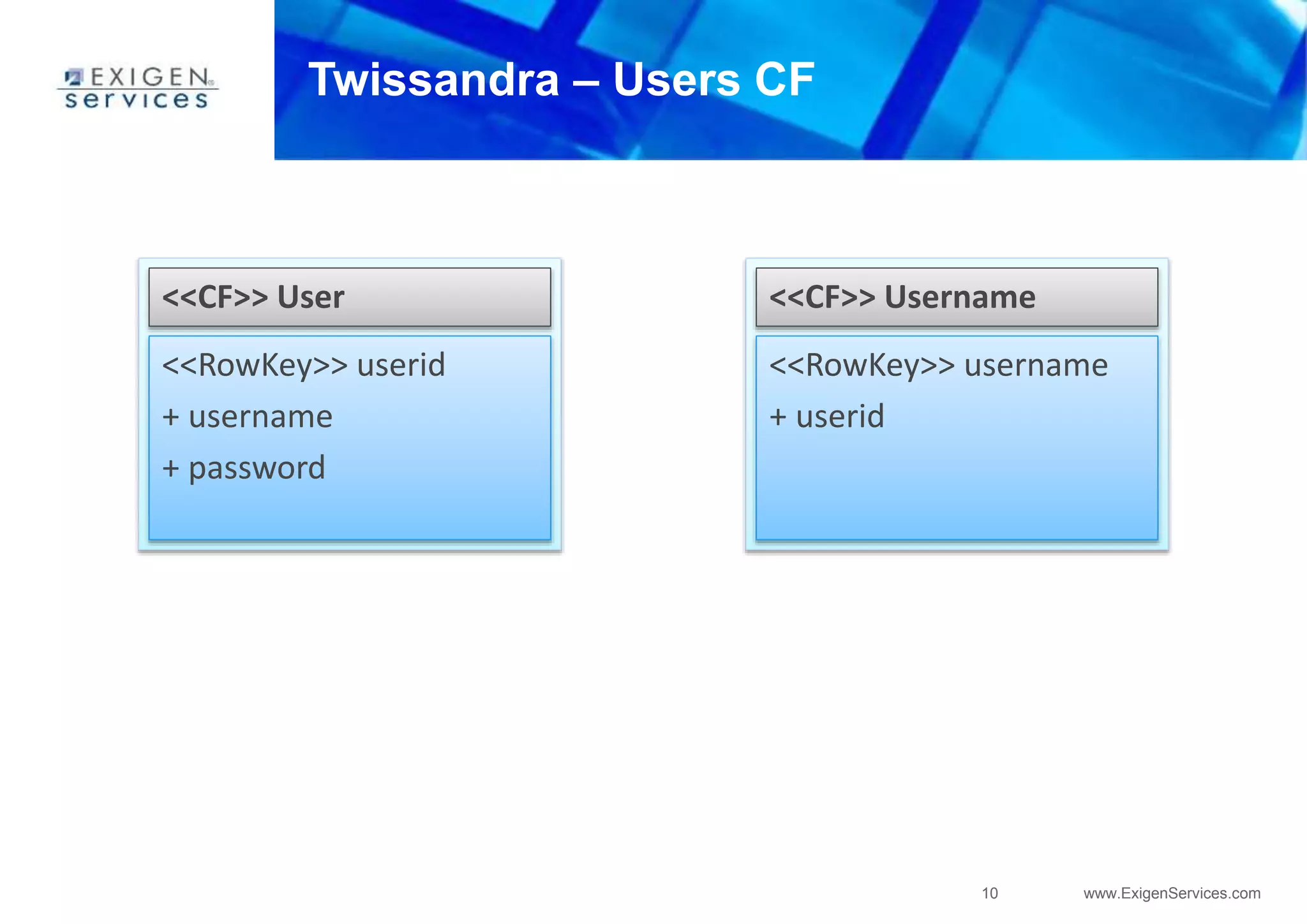 EXIGEN services

Twissandra – Users CF

<<CF>> User

<<RowKey>> userid

+ username

+ password

<<CF>> Username

<<RowKey>> username

+ userid

10

www.ExigenServices.com